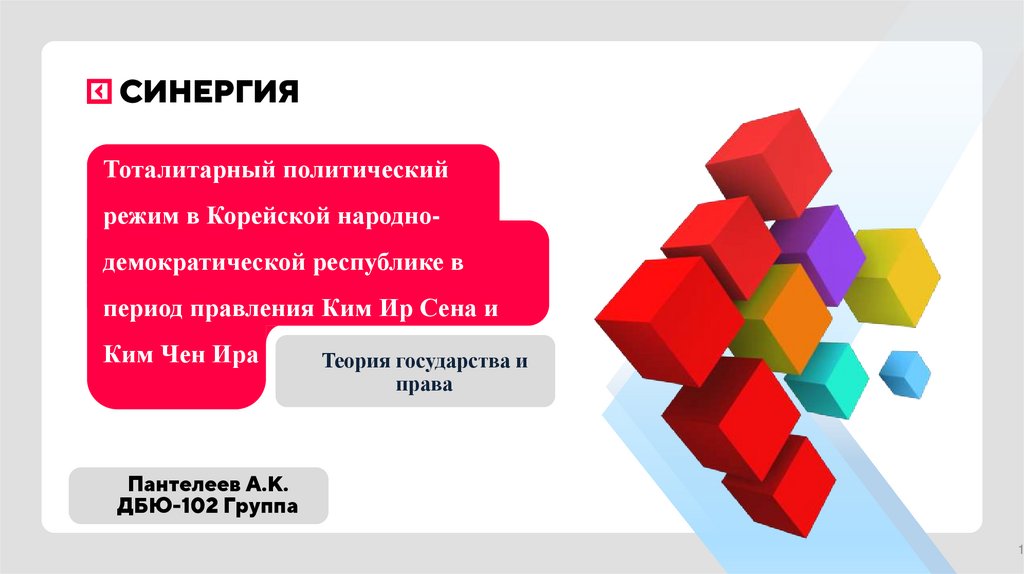 СИНЕРГИЯ

Тоталитарный политический режим в Корейской народно-демократической республике в период правления Ким Ир Сена и Ким Чен Ира

Теория государства и права

Пантелеев А.К.
ДБЮ-102 Группа

1